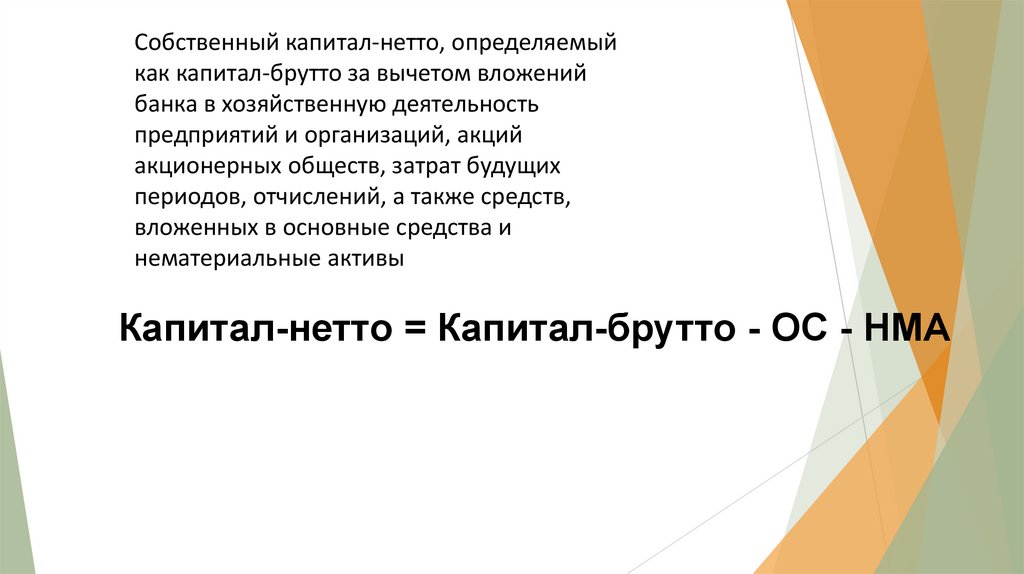 Собственный капитал-нетто, определяемый как капитал-брутто за вычетом вложений банка в хозяйственную деятельность предприятий и организаций, акций акционерных обществ, затрат будущих периодов, отчислений, а также средств, вложенных в основные средства и нематериальные активы

Капитал-нетто = Капитал-брутто - ОС - НМА